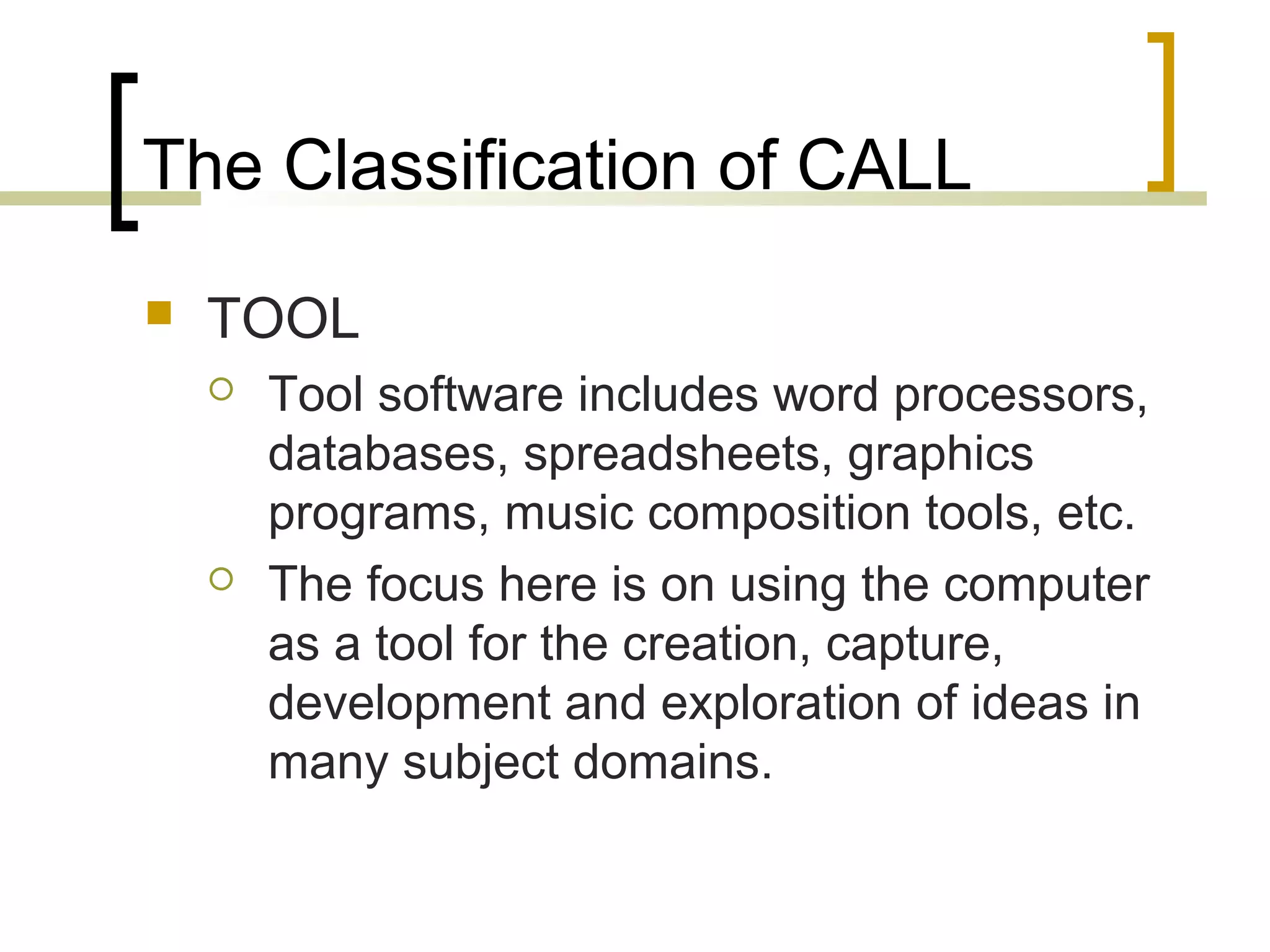 The Classification of CALL

TOOL

Tool software includes word processors, databases, spreadsheets, graphics programs, music composition tools, etc.

The focus here is on using the computer as a tool for the creation, capture, development and exploration of ideas in many subject domains.